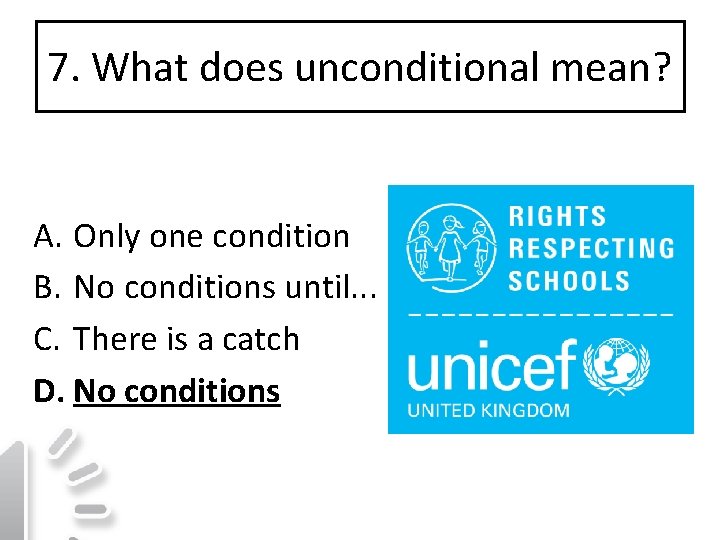 7. What does unconditional mean?

A. Only one condition
B. No conditions until...
C. There is a catch
D. No conditions

RIGHTS RESPECTING SCHOOLS

unicef
UNITED KINGDOM